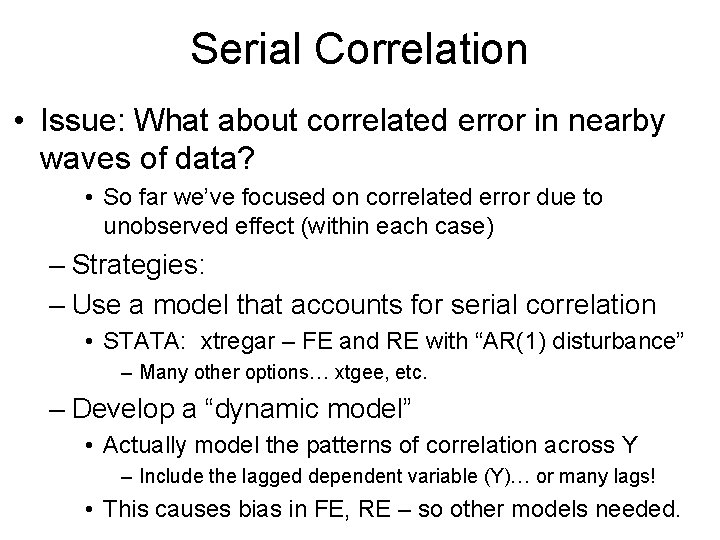 Serial Correlation

• Issue: What about correlated error in nearby waves of data?

• So far we've focused on correlated error due to unobserved effect (within each case)

– Strategies:

– Use a model that accounts for serial correlation

• STATA: xtregar – FE and RE with "AR(1) disturbance"

– Many other options… xtgee, etc.

– Develop a "dynamic model"

• Actually model the patterns of correlation across Y

– Include the lagged dependent variable (Y)… or many lags!

• This causes bias in FE, RE – so other models needed.